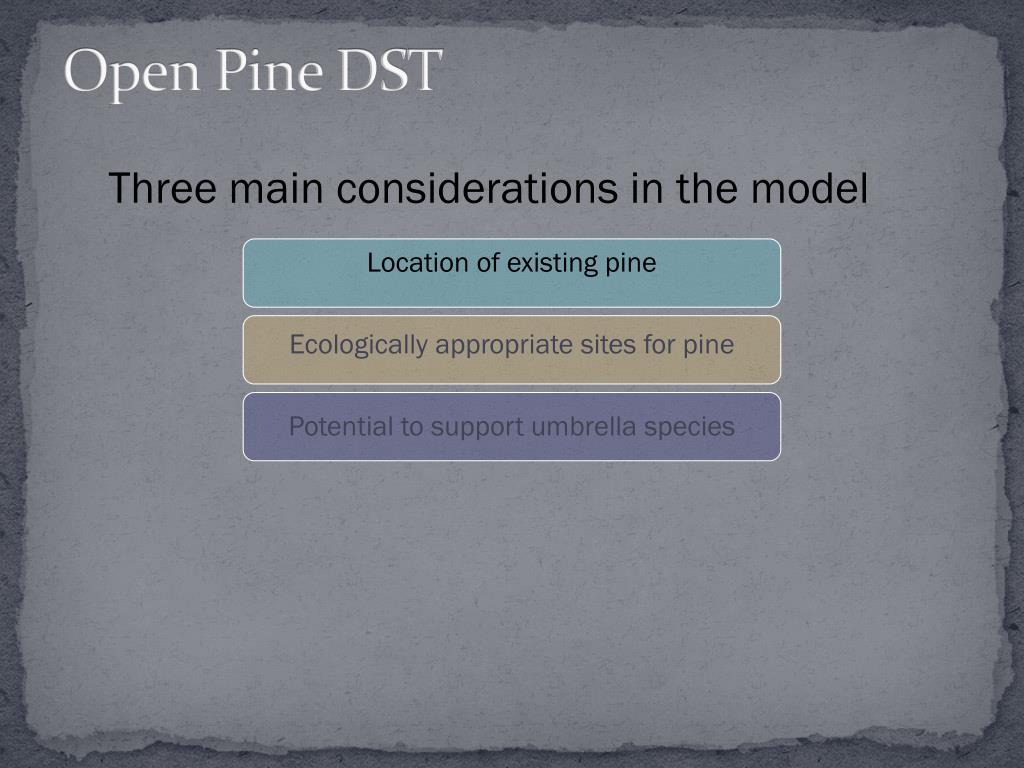 Open Pine DST

Three main considerations in the model

Location of existing pine

Ecologically appropriate sites for pine

Potential to support umbrella species